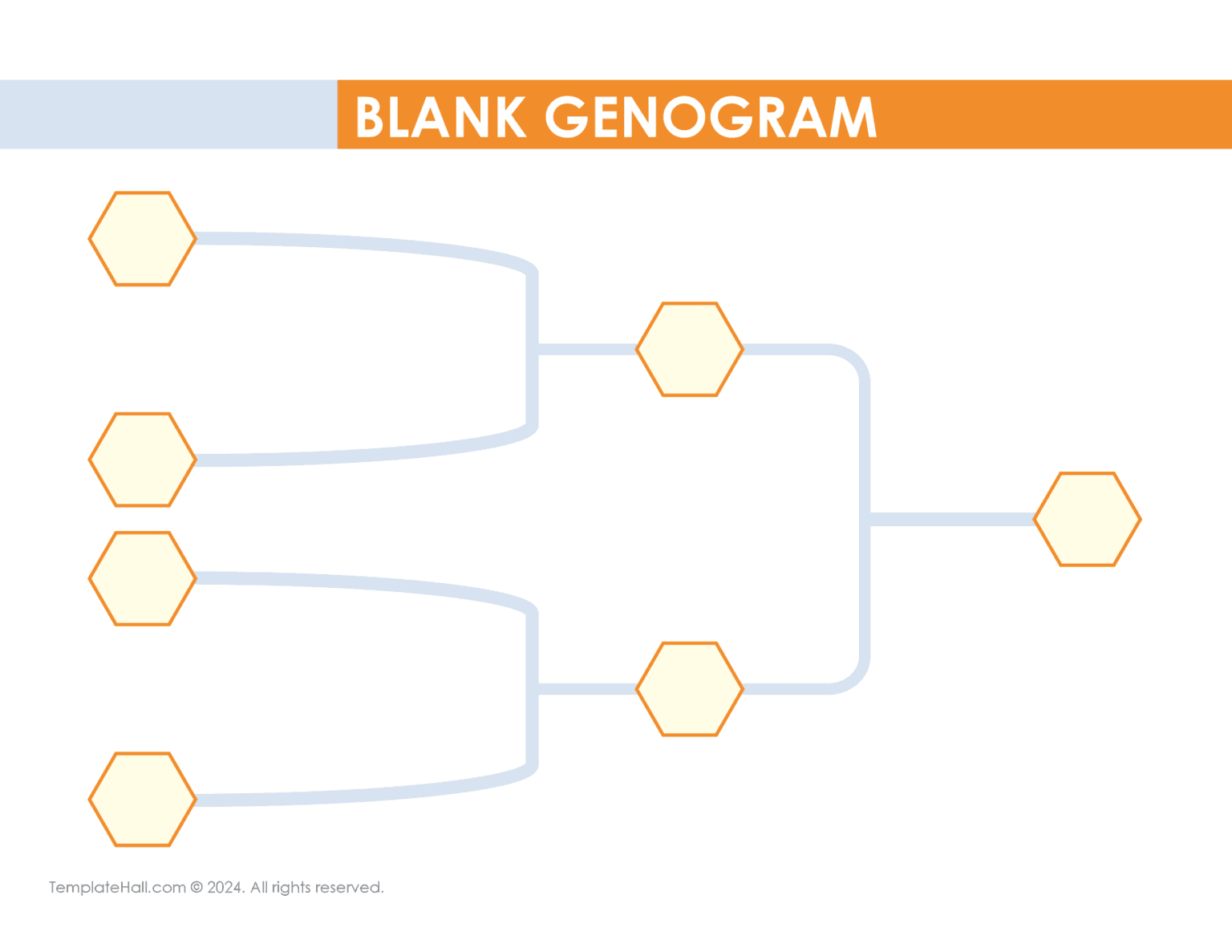 BLANK GENOGRAM

TemplateHall.com © 2024. All rights reserved.